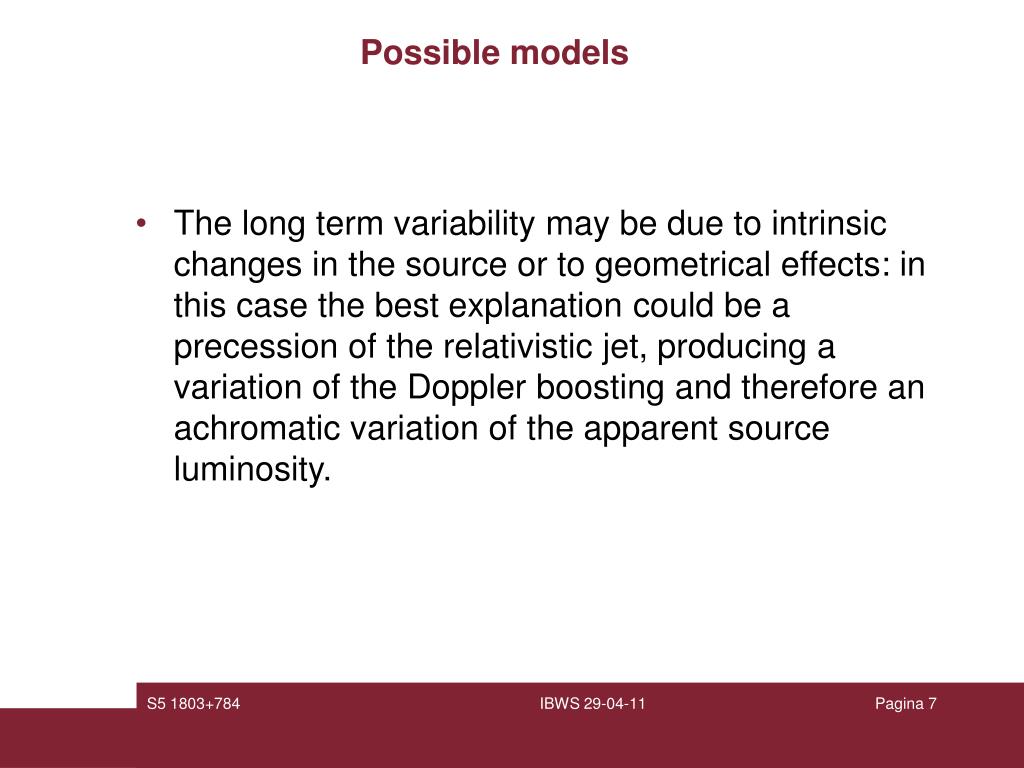 Possible models

• The long term variability may be due to intrinsic changes in the source or to geometrical effects: in this case the best explanation could be a precession of the relativistic jet, producing a variation of the Doppler boosting and therefore an achromatic variation of the apparent source luminosity.

S5 1803+784
IBWS 29-04-11
Pagina 7